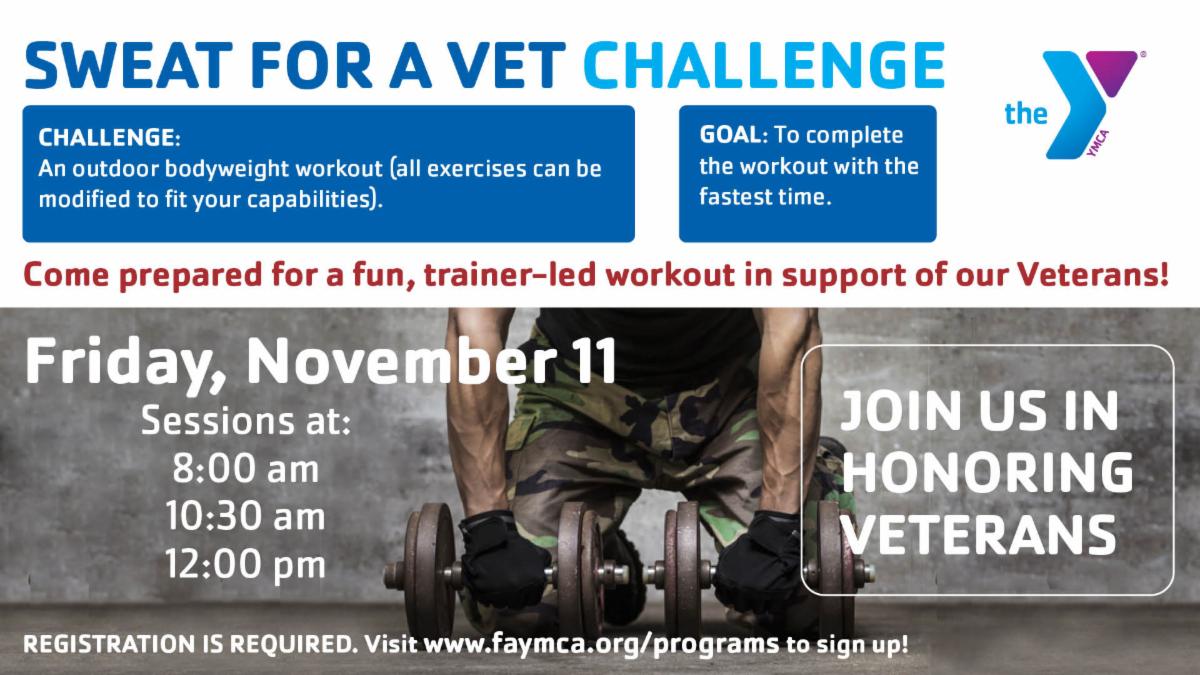 SWEAT FOR A VET CHALLENGE

the YMCA

CHALLENGE:
An outdoor bodyweight workout (all exercises can be modified to fit your capabilities).

GOAL: To complete the workout with the fastest time.

Come prepared for a fun, trainer-led workout in support of our Veterans!

Friday, November 11
Sessions at:
8:00 am
10:30 am
12:00 pm

JOIN US IN HONORING VETERANS

REGISTRATION IS REQUIRED. Visit www.faymca.org/programs to sign up!